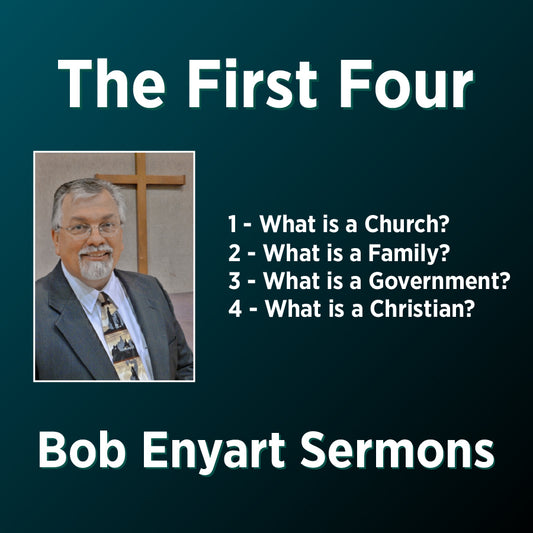 The First Four

1 - What is a Church?
2 - What is a Family?
3 - What is a Government?
4 - What is a Christian?

Bob Enyart Sermons